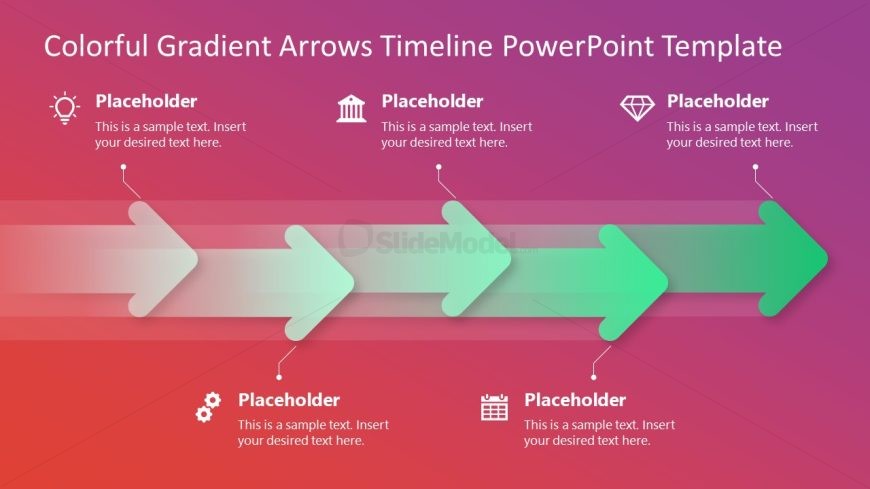 Colorful Gradient Arrows Timeline PowerPoint Template

Placeholder
This is a sample text. Insert your desired text here.

Placeholder
This is a sample text. Insert your desired text here.

Placeholder
This is a sample text. Insert your desired text here.

SlideModel.com

Placeholder
This is a sample text. Insert your desired text here.

Placeholder
This is a sample text. Insert your desired text here.